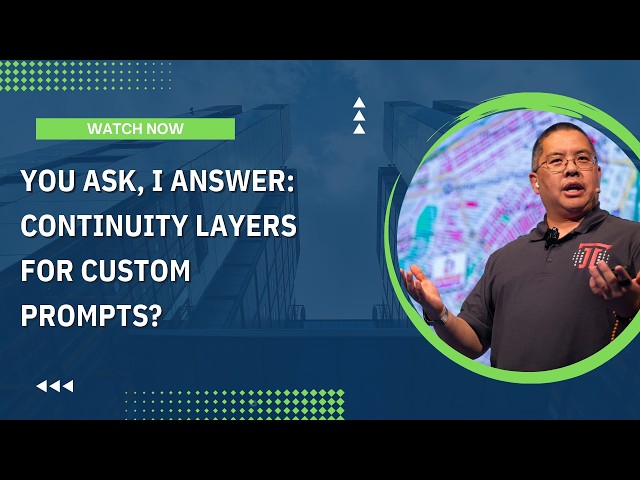 WATCH NOW

YOU ASK, I ANSWER: CONTINUITY LAYERS FOR CUSTOM PROMPTS?